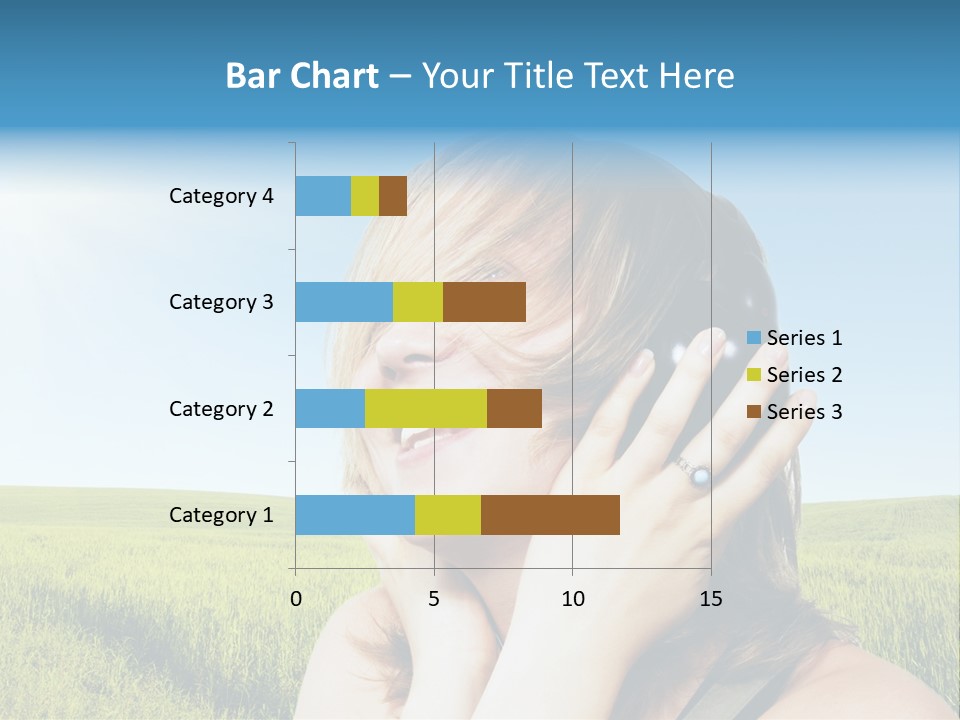 Bar Chart – Your Title Text Here

Category 4
Category 3
Category 2
Category 1

0
5
10
15

Series 1
Series 2
Series 3